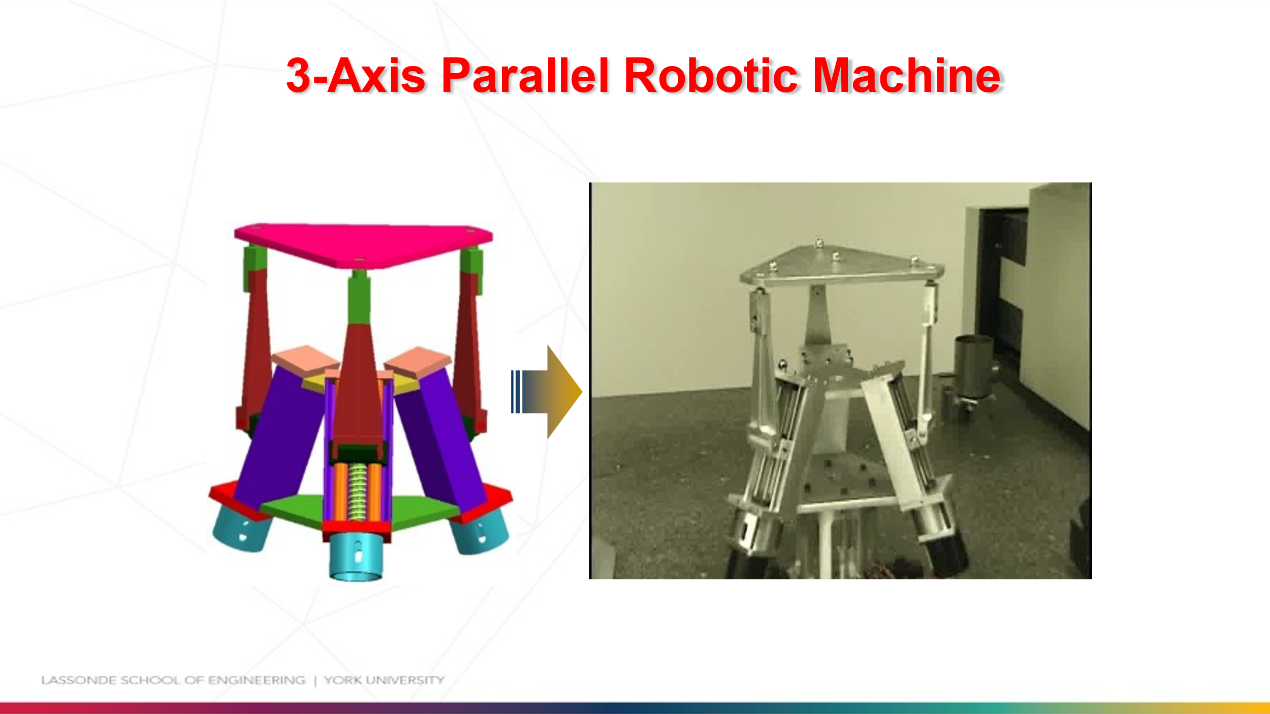 3-Axis Parallel Robotic Machine

LASSONDE SCHOOL OF ENGINEERING | YORK UNIVERSITY